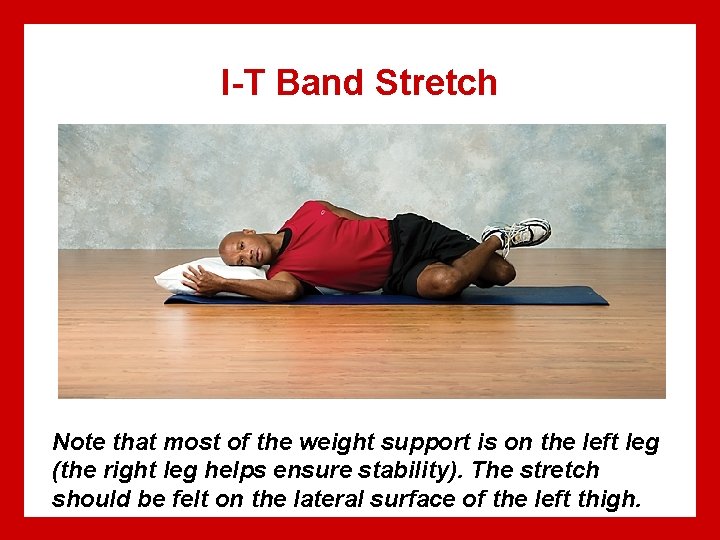 I-T Band Stretch

Note that most of the weight support is on the left leg (the right leg helps ensure stability). The stretch should be felt on the lateral surface of the left thigh.